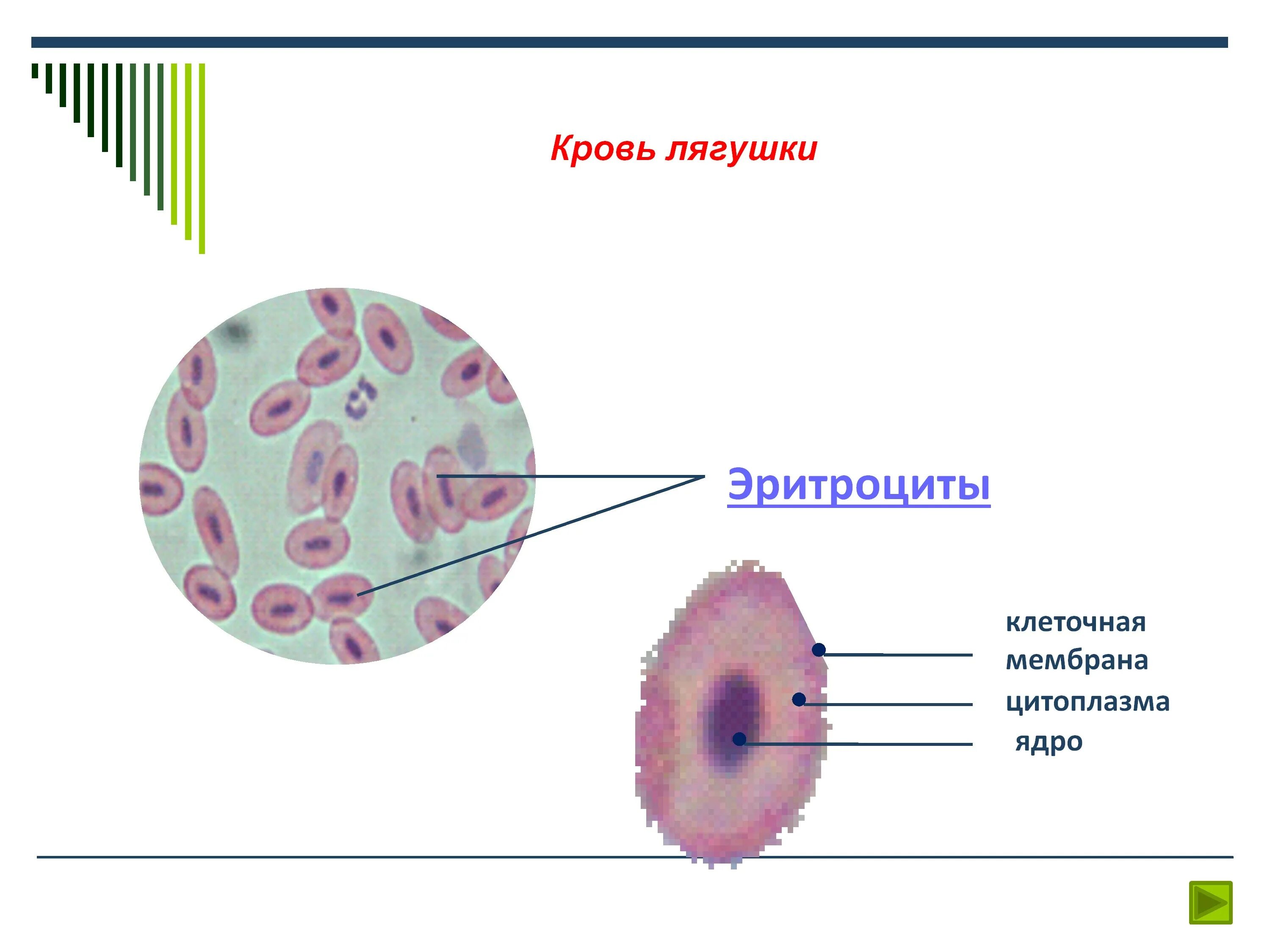 Кровь лягушки

Эритроциты

клеточная мембрана

цитоплазма

ядро